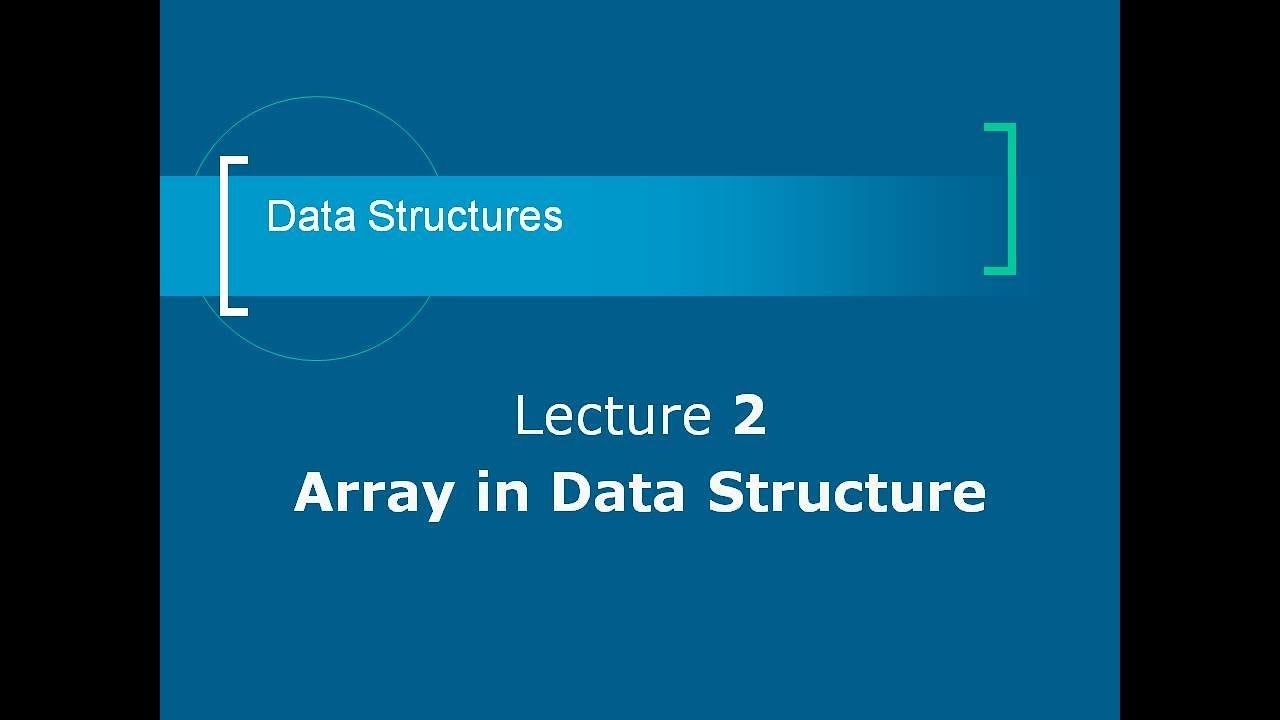 Data Structures

Lecture 2
Array in Data Structure